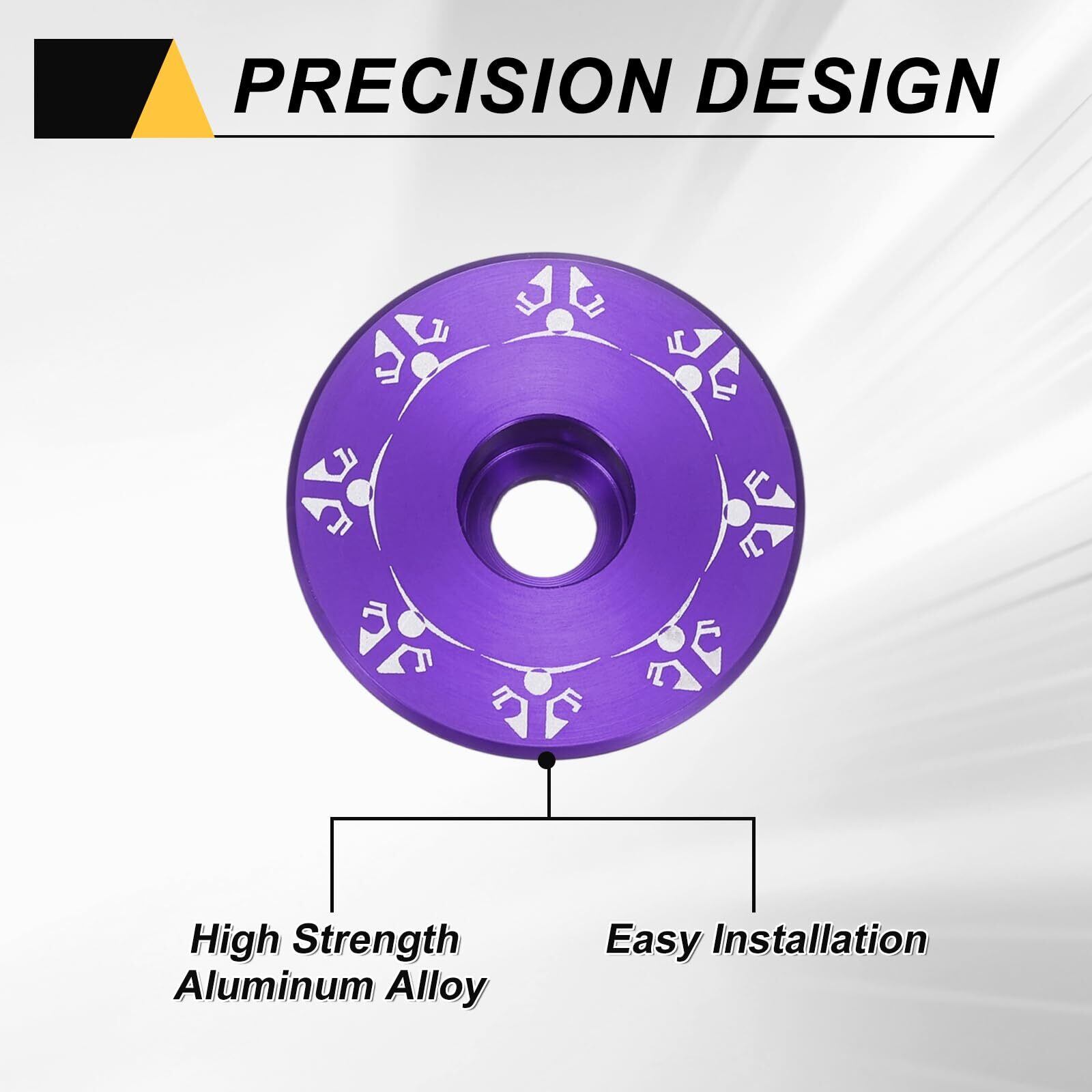 PRECISION DESIGN

High Strength Aluminum Alloy

Easy Installation